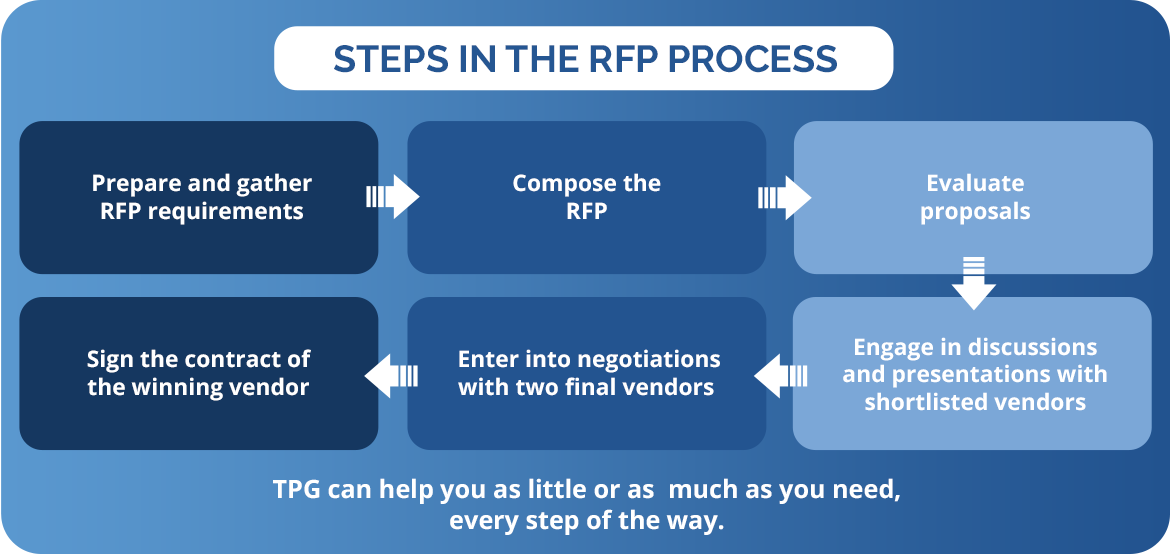 STEPS IN THE RFP PROCESS

Prepare and gather RFP requirements

Compose the RFP

Evaluate proposals

Engage in discussions and presentations with shortlisted vendors

Enter into negotiations with two final vendors

Sign the contract of the winning vendor

TPG can help you as little or as  much as you need, every step of the way.